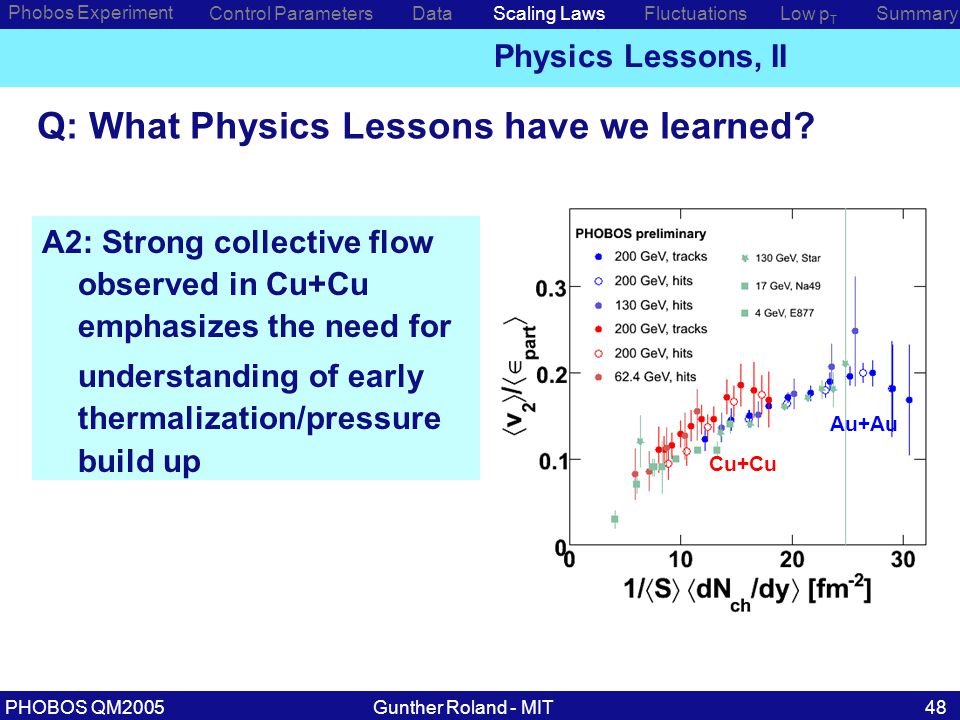 Phobos Experiment Control Parameters Data Scaling Laws Fluctuations Low $p_T$ Summary

Physics Lessons, II

Q: What Physics Lessons have we learned?

A2: Strong collective flow observed in Cu+Cu emphasizes the need for understanding of early thermalization/pressure build up

PHOBOS preliminary
200 GeV, tracks
200 GeV, hits
130 GeV, hits
200 GeV, tracks
200 GeV, hits
62.4 GeV, hits
130 GeV, Star
17 GeV, Na49
4 GeV, E877

$\langle v_2 \rangle / \langle \epsilon_{part} \rangle$

0.3
0.2
0.1
0

Au+Au
Cu+Cu

0 10 20 30

$1/\langle S \rangle \langle dN_{ch}/dy \rangle$ [fm$^{-2}$]

PHOBOS QM2005 Gunther Roland - MIT 48